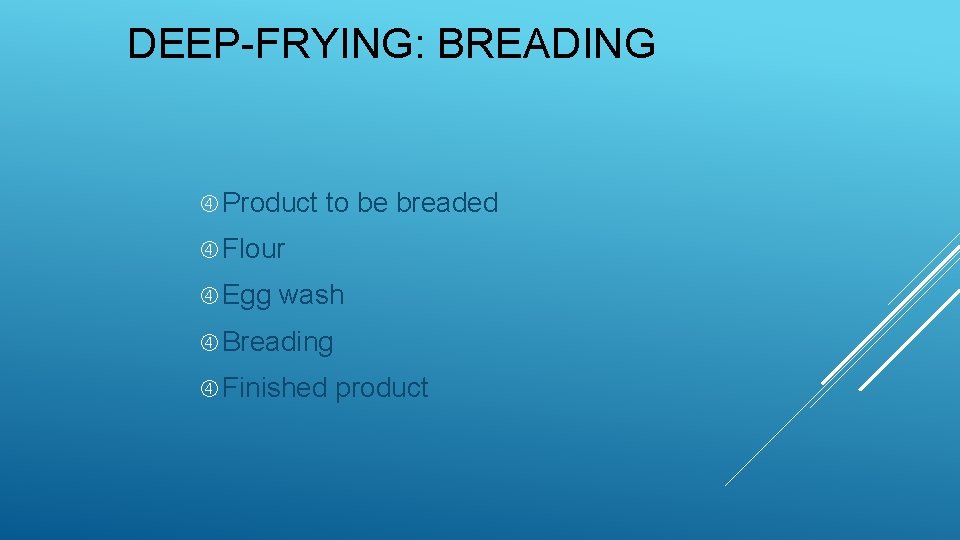 DEEP-FRYING: BREADING

④ Product to be breaded
④ Flour
④ Egg wash
④ Breading
④ Finished product